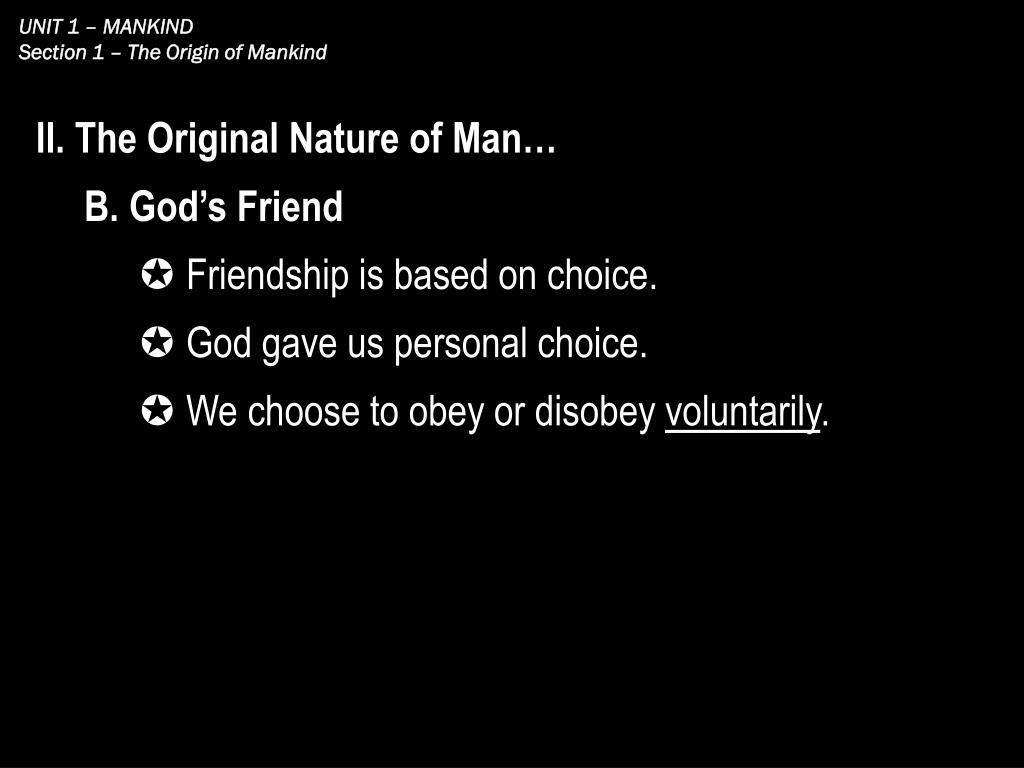 UNIT 1 – MANKIND
Section 1 – The Origin of Mankind

II. The Original Nature of Man…

B. God’s Friend

✪ Friendship is based on choice.

✪ God gave us personal choice.

✪ We choose to obey or disobey voluntarily.